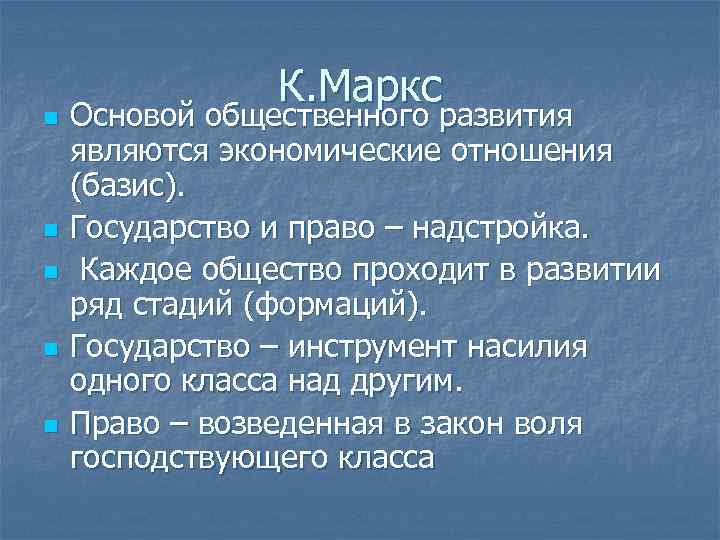 К.Маркс

Основой общественного развития являются экономические отношения (базис).

Государство и право – надстройка.

Каждое общество проходит в развитии ряд стадий (формаций).

Государство – инструмент насилия одного класса над другим.

Право – возведенная в закон воля господствующего класса